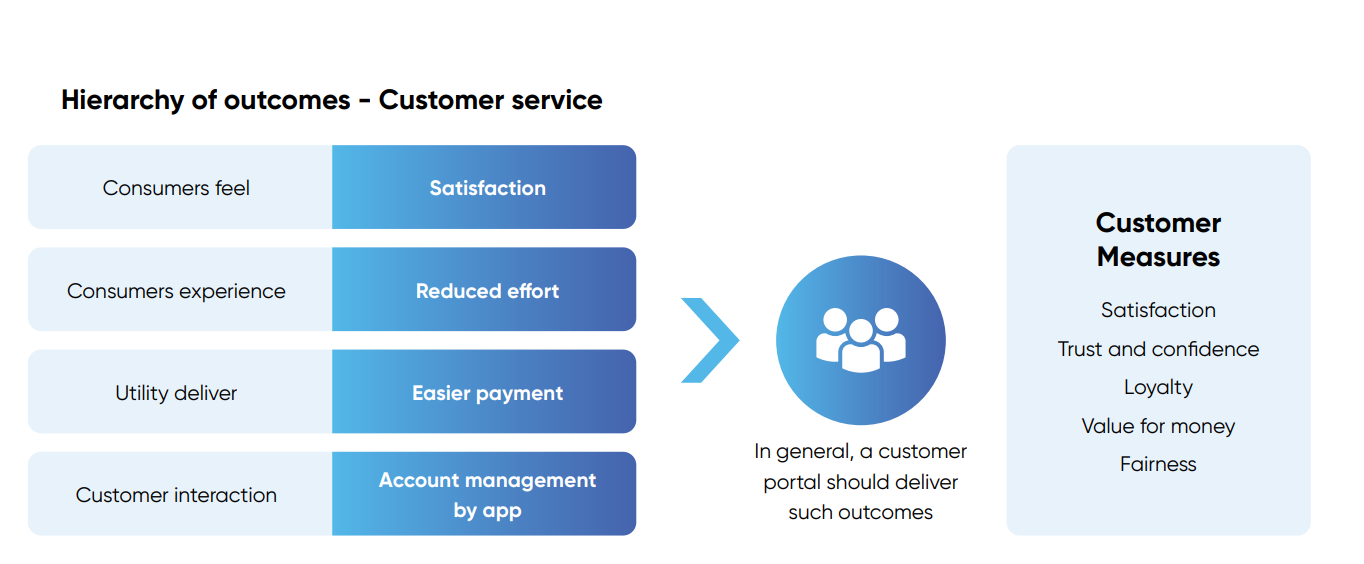 Hierarchy of outcomes - Customer service

| Consumers feel | Satisfaction |
|---|---|
| Consumers experience | Reduced effort |
| Utility deliver | Easier payment |
| Customer interaction | Account management by app |

In general, a customer portal should deliver such outcomes

Customer Measures

Satisfaction

Trust and confidence

Loyalty

Value for money

Fairness